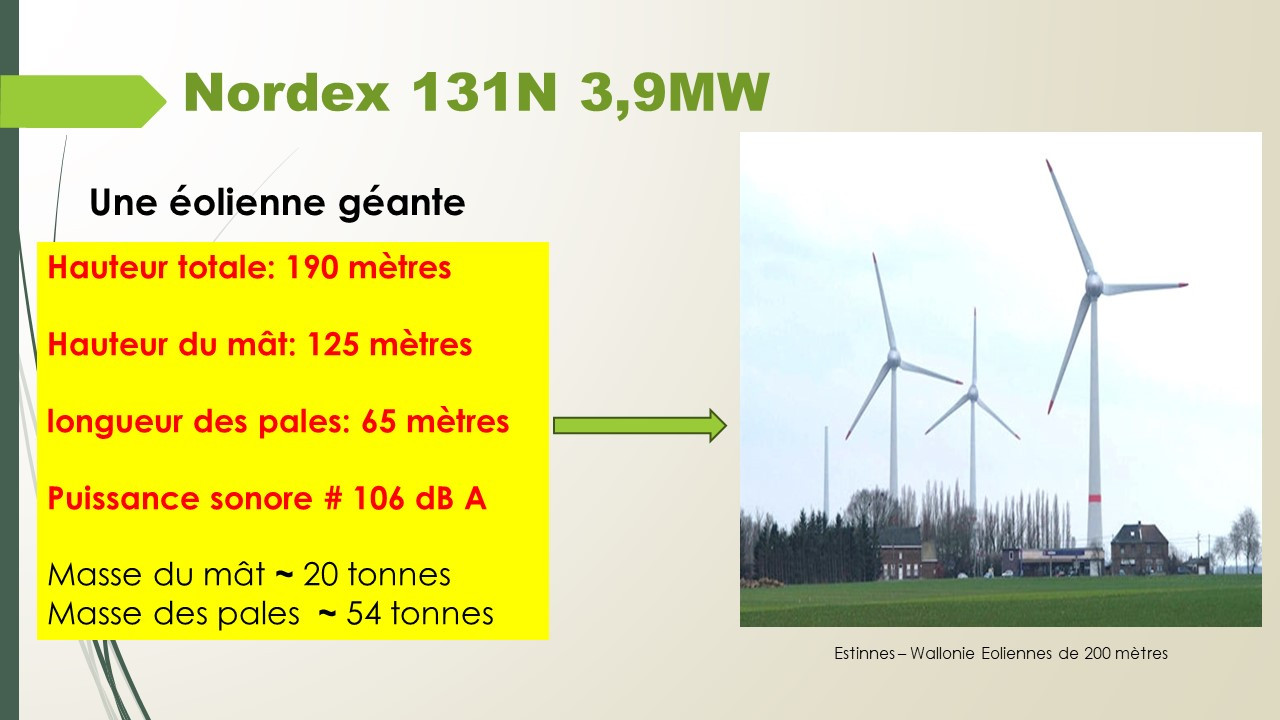 Nordex 131N 3,9MW

Une éolienne géante

Hauteur totale: 190 mètres

Hauteur du mât: 125 mètres

longueur des pales: 65 mètres

Puissance sonore # 106 dB A

Masse du mât ~ 20 tonnes
Masse des pales ~ 54 tonnes

Estinnes – Wallonie Eoliennes de 200 mètres